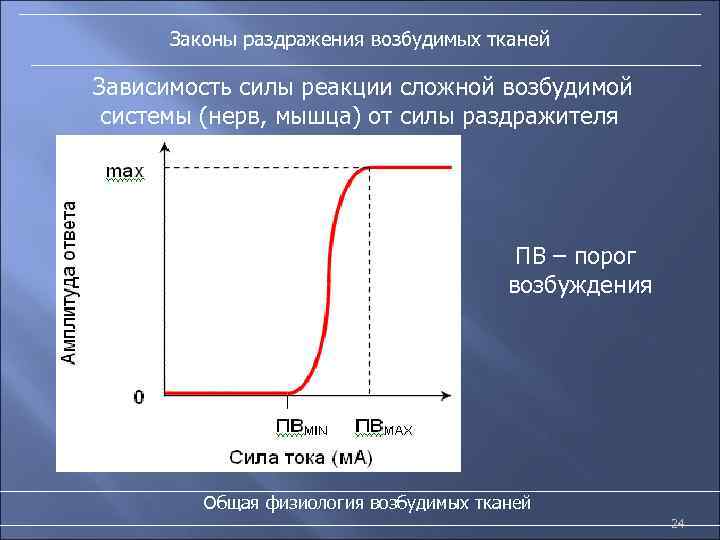 Законы раздражения возбудимых тканей

Зависимость силы реакции сложной возбудимой системы (нерв, мышца) от силы раздражителя

max

Амплитуда ответа

0

ПВ$_{MIN}$ ПВ$_{MAX}$

Сила тока (мА)

ПВ – порог возбуждения

Общая физиология возбудимых тканей

24